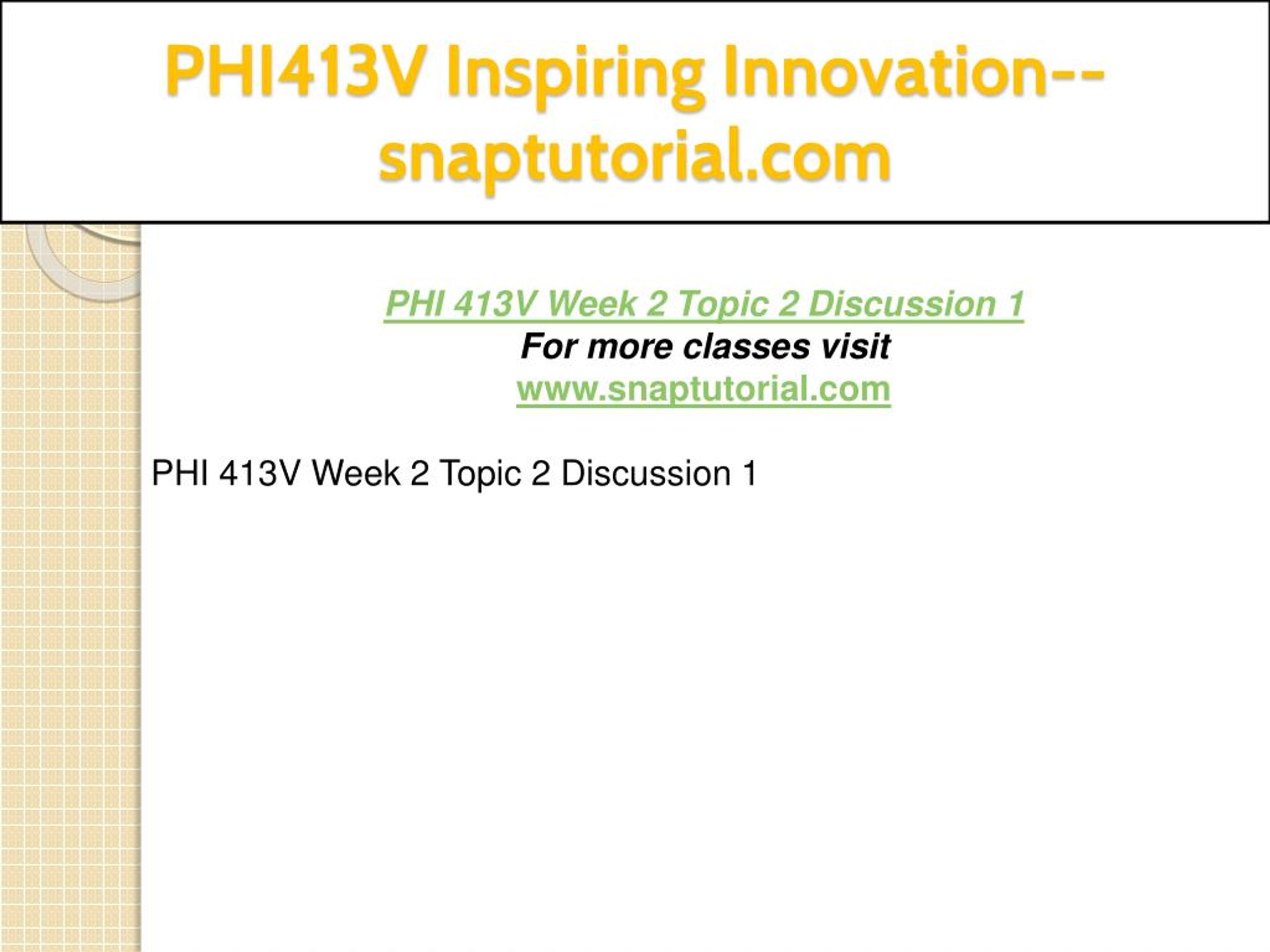 PHI413V Inspiring Innovation--snaptutorial.com

PHI 413V Week 2 Topic 2 Discussion 1
For more classes visit
www.snaptutorial.com

PHI 413V Week 2 Topic 2 Discussion 1